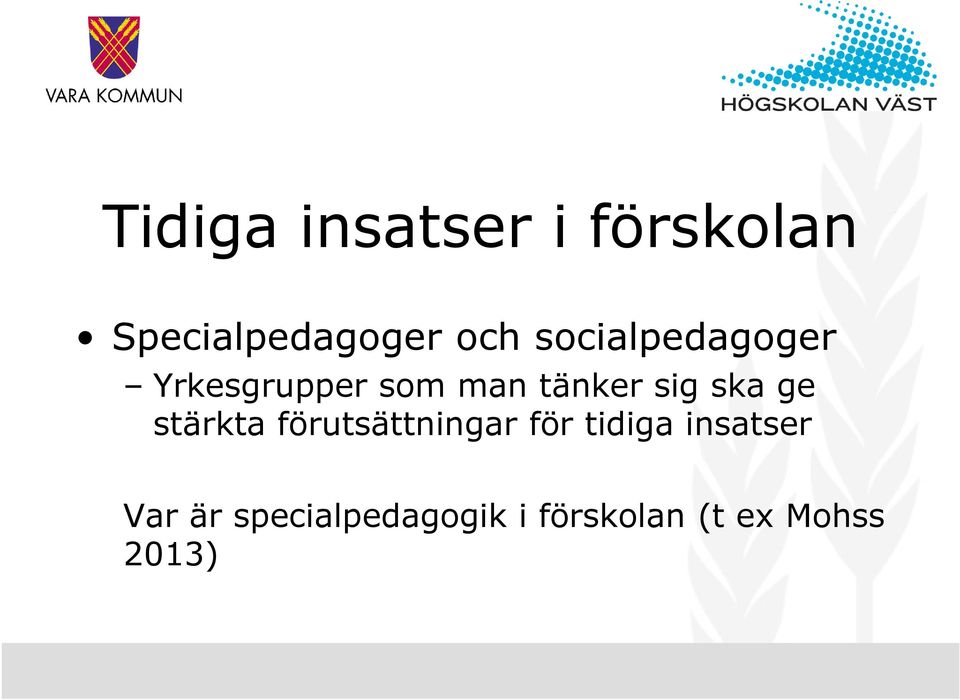 VARA KOMMUN

HÖGSKOLAN VÄST

Tidiga insatser i förskolan

• Specialpedagoger och socialpedagoger
– Yrkesgrupper som man tänker sig ska ge stärkta förutsättningar för tidiga insatser

Var är specialpedagogik i förskolan (t ex Mohss 2013)